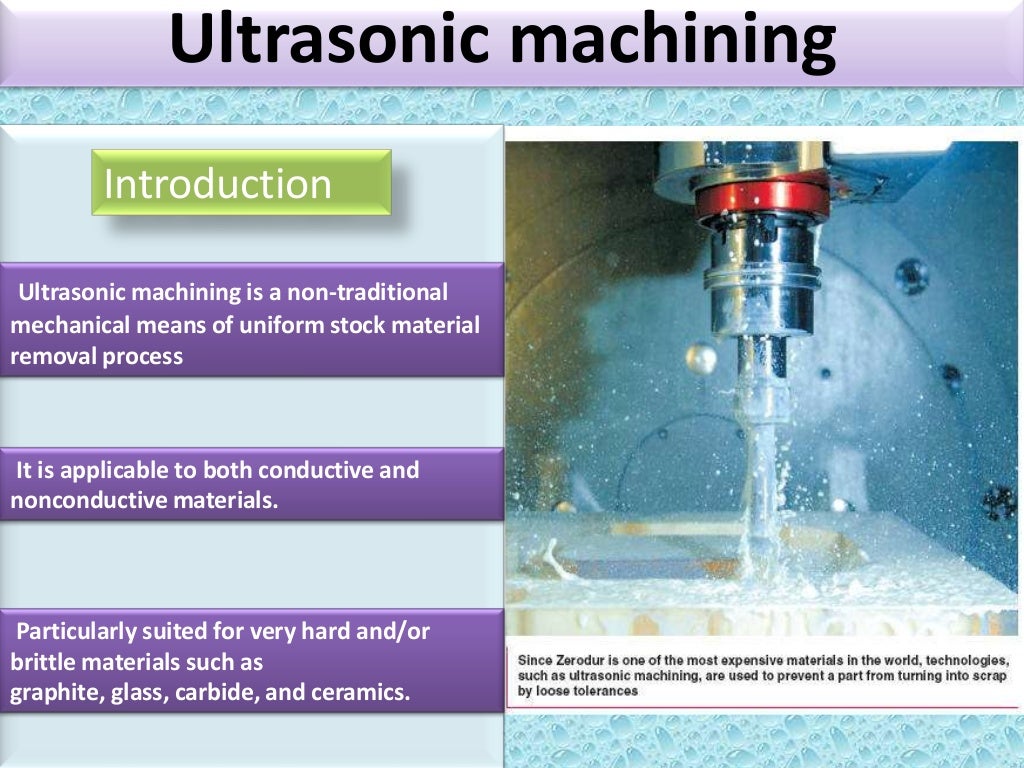 Ultrasonic machining

Introduction

Ultrasonic machining is a non-traditional mechanical means of uniform stock material removal process

It is applicable to both conductive and nonconductive materials.

Particularly suited for very hard and/or brittle materials such as graphite, glass, carbide, and ceramics.

Since Zerodur is one of the most expensive materials in the world, technologies, such as ultrasonic machining, are used to prevent a part from turning into scrap by loose tolerances